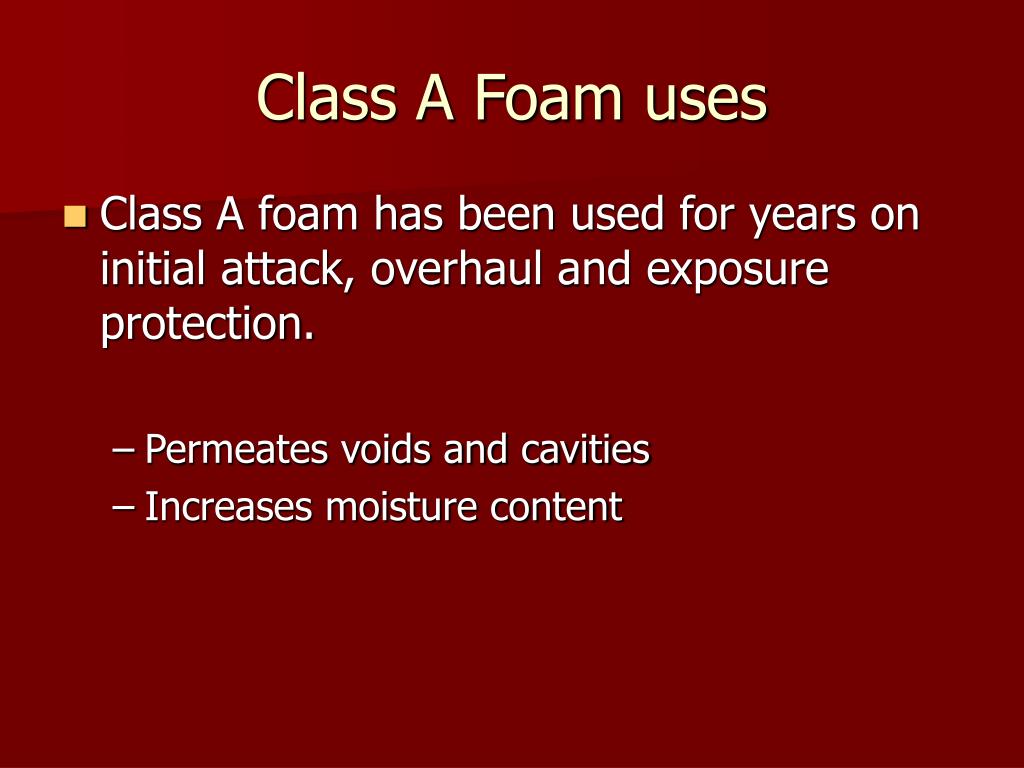 Class A Foam uses

Class A foam has been used for years on initial attack, overhaul and exposure protection.

– Permeates voids and cavities
– Increases moisture content